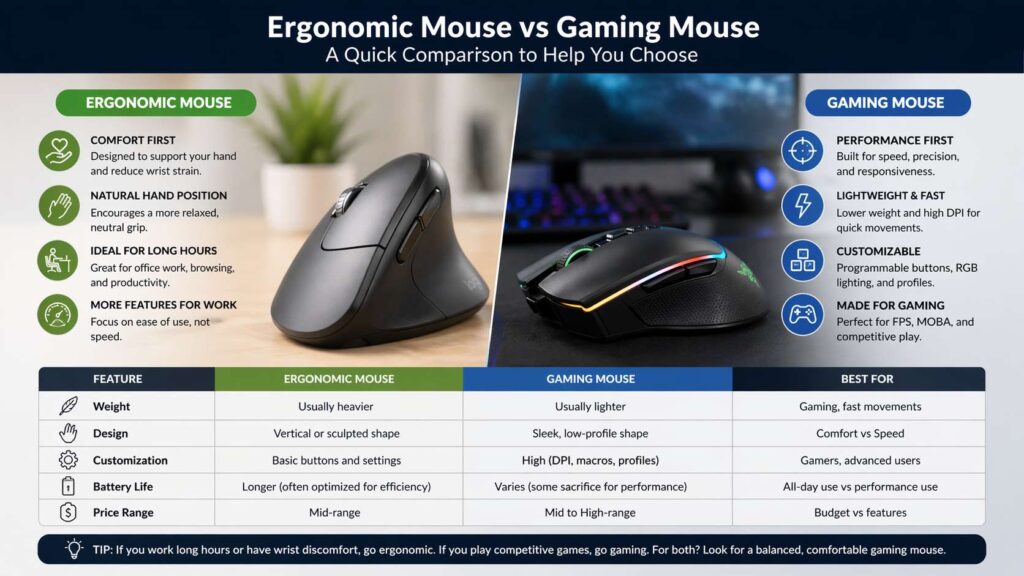 Ergonomic Mouse vs Gaming Mouse
A Quick Comparison to Help You Choose

ERGONOMIC MOUSE

COMFORT FIRST
Designed to support your hand and reduce wrist strain.

NATURAL HAND POSITION
Encourages a more relaxed, neutral grip.

IDEAL FOR LONG HOURS
Great for office work, browsing, and productivity.

MORE FEATURES FOR WORK
Focus on ease of use, not speed.

GAMING MOUSE

PERFORMANCE FIRST
Built for speed, precision, and responsiveness.

LIGHTWEIGHT & FAST
Lower weight and high DPI for quick movements.

CUSTOMIZABLE
Programmable buttons, RGB lighting, and profiles.

MADE FOR GAMING
Perfect for FPS, MOBA, and competitive play.

| FEATURE | ERGONOMIC MOUSE | GAMING MOUSE | BEST FOR |
|---|---|---|---|
| Weight | Usually heavier | Usually lighter | Gaming, fast movements |
| Design | Vertical or sculpted shape | Sleek, low-profile shape | Comfort vs Speed |
| Customization | Basic buttons and settings | High (DPI, macros, profiles) | Gamers, advanced users |
| Battery Life | Longer (often optimized for efficiency) | Varies (some sacrifice for performance) | All-day use vs performance use |
| Price Range | Mid-range | Mid to High-range | Budget vs features |

TIP: If you work long hours or have wrist discomfort, go ergonomic. If you play competitive games, go gaming. For both? Look for a balanced, comfortable gaming mouse.